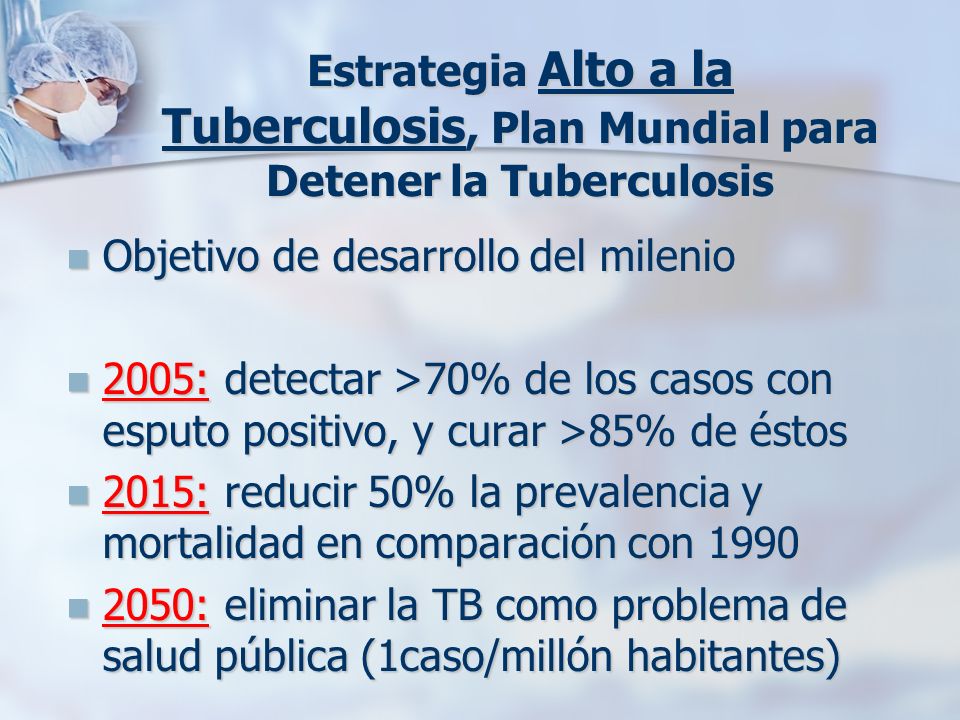 Estrategia Alto a la Tuberculosis, Plan Mundial para Detener la Tuberculosis

Objetivo de desarrollo del milenio

2005: detectar >70% de los casos con esputo positivo, y curar >85% de éstos

2015: reducir 50% la prevalencia y mortalidad en comparación con 1990

2050: eliminar la TB como problema de salud pública (1caso/millón habitantes)